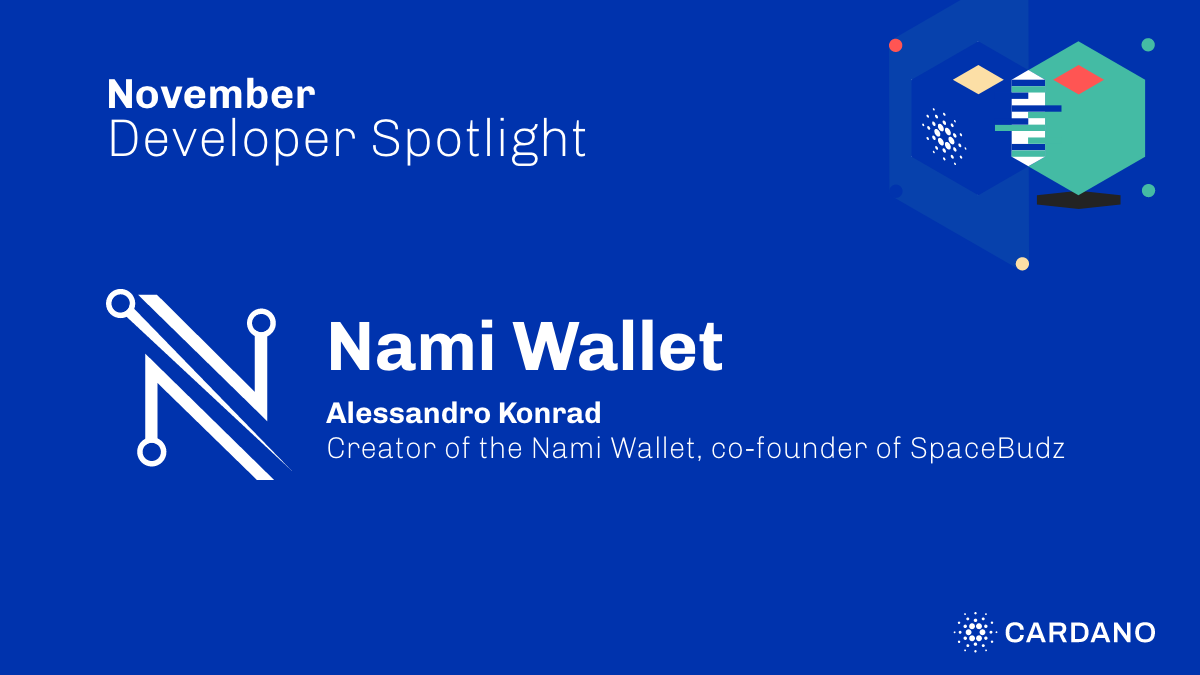 November
Developer Spotlight

Nami Wallet

Alessandro Konrad
Creator of the Nami Wallet, co-founder of SpaceBudz

CARDANO